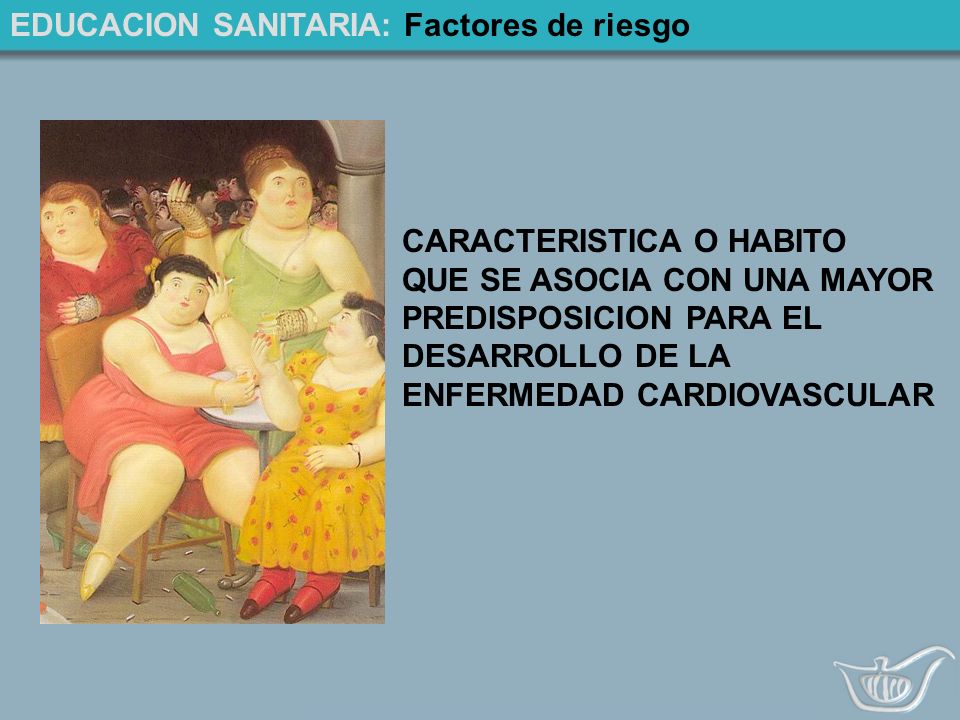 EDUCACION SANITARIA: Factores de riesgo

CARACTERISTICA O HABITO QUE SE ASOCIA CON UNA MAYOR PREDISPOSICION PARA EL DESARROLLO DE LA ENFERMEDAD CARDIOVASCULAR